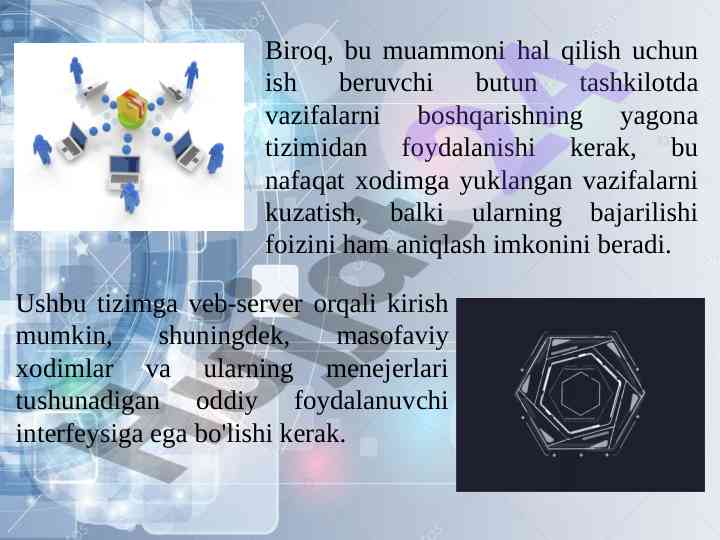 Biroq, bu muammoni hal qilish uchun ish beruvchi butun tashkilotda vazifalarni boshqarishning yagona tizimidan foydalanishi kerak, bu nafaqat xodimga yuklangan vazifalarni kuzatish, balki ularning bajarilishi foizini ham aniqlash imkonini beradi.

Ushbu tizimga veb-server orqali kirish mumkin, shuningdek, masofaviy xodimlar va ularning menejerlari tushunadigan oddiy foydalanuvchi interfeysiga ega bo'lishi kerak.